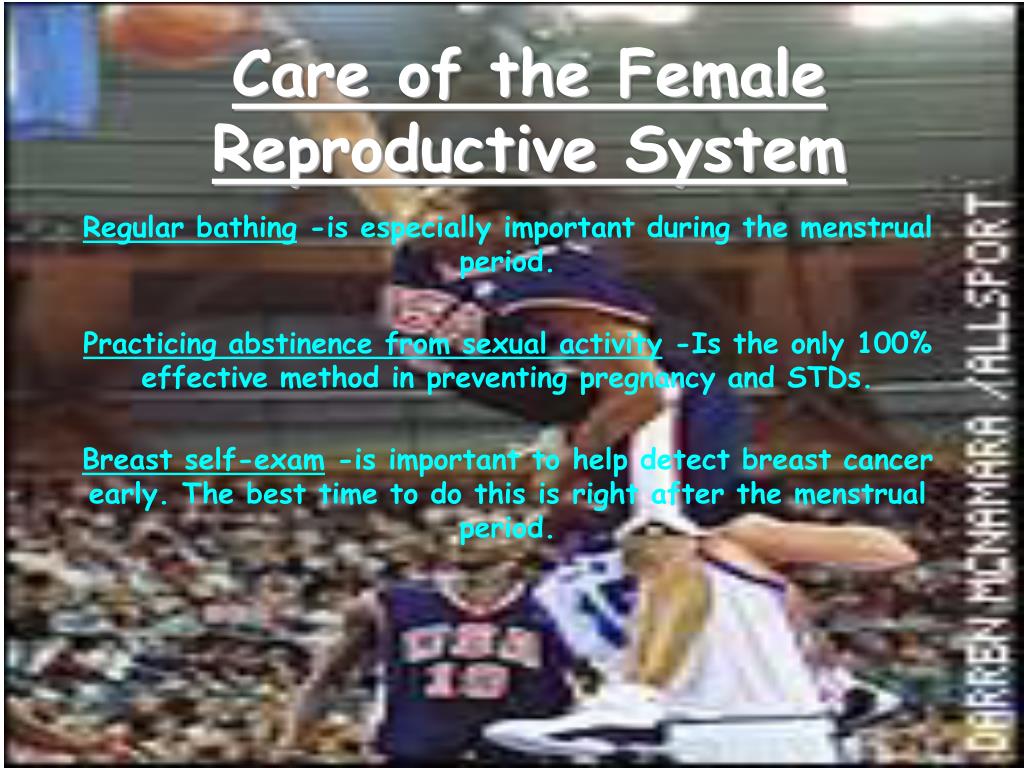 Care of the Female Reproductive System

Regular bathing -is especially important during the menstrual period.

Practicing abstinence from sexual activity -Is the only 100% effective method in preventing pregnancy and STDs.

Breast self-exam -is important to help detect breast cancer early. The best time to do this is right after the menstrual period.

DARREN MCNAMARA /ALLSPORT

USA 13